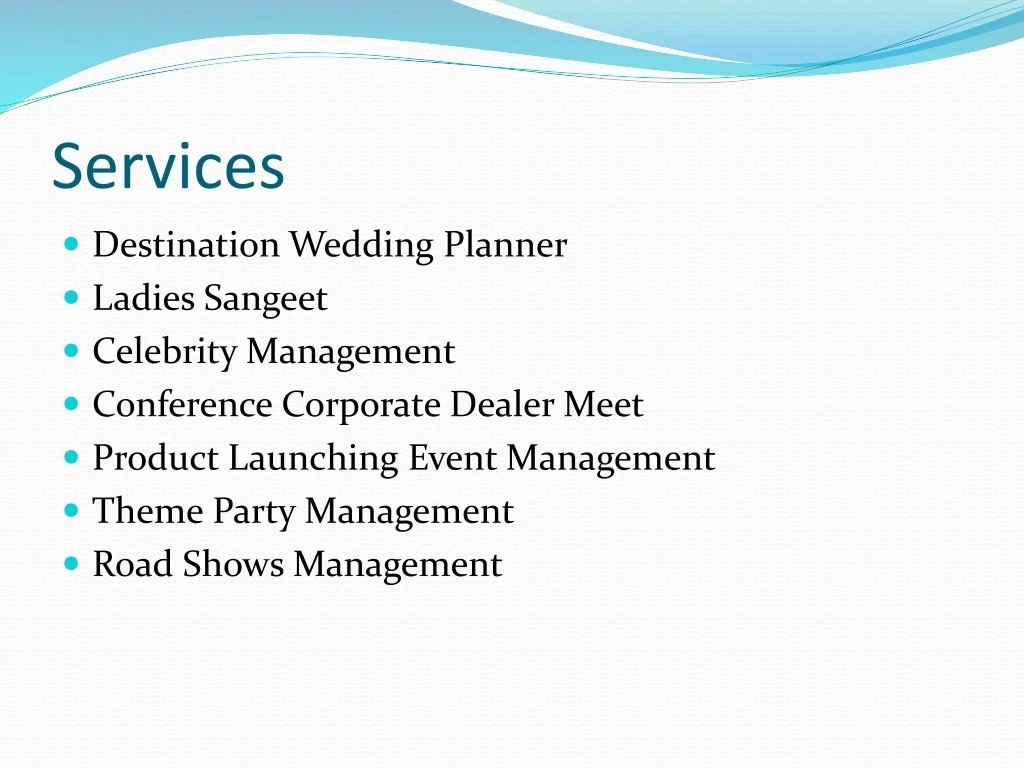 Services

- Destination Wedding Planner
- Ladies Sangeet
- Celebrity Management
- Conference Corporate Dealer Meet
- Product Launching Event Management
- Theme Party Management
- Road Shows Management